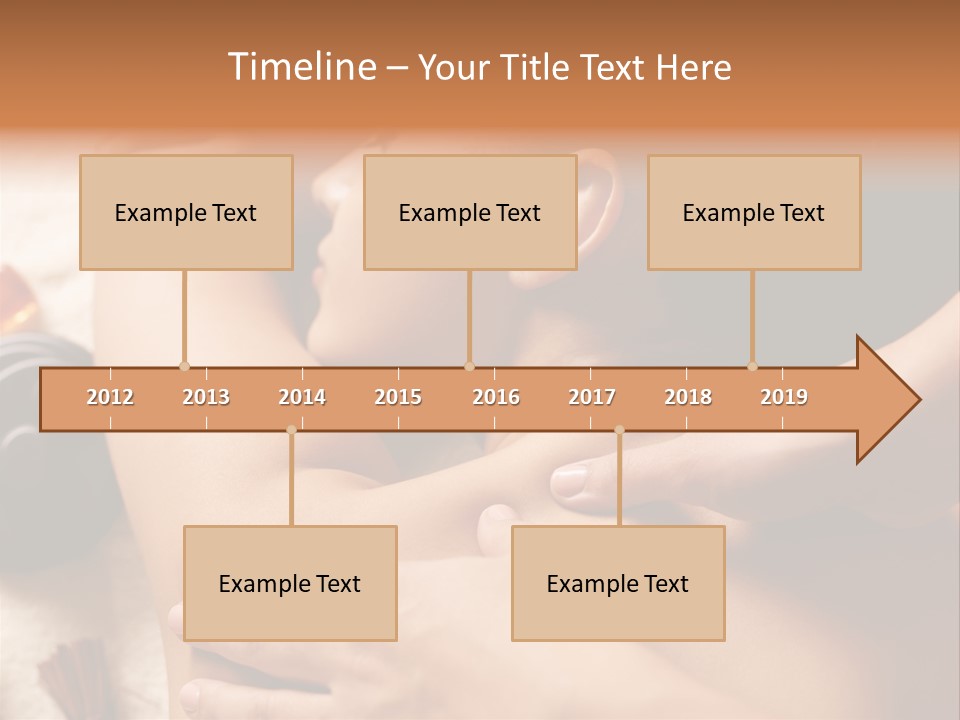 Timeline – Your Title Text Here

Example Text

Example Text

Example Text

2012 2013 2014 2015 2016 2017 2018 2019

Example Text

Example Text